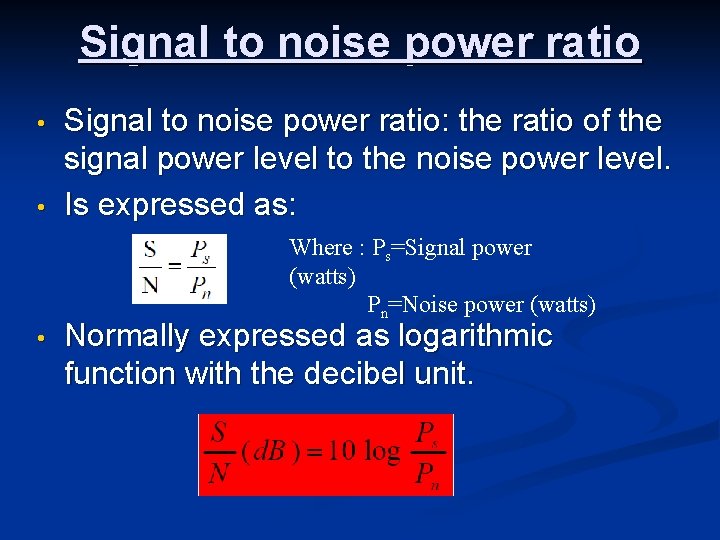 Signal to noise power ratio

• Signal to noise power ratio: the ratio of the signal power level to the noise power level.

• Is expressed as:

$\frac{S}{N} = \frac{P_s}{P_n}$

Where : $P_s$=Signal power (watts)
$P_n$=Noise power (watts)

• Normally expressed as logarithmic function with the decibel unit.

$\frac{S}{N}(dB) = 10 \log \frac{P_s}{P_n}$